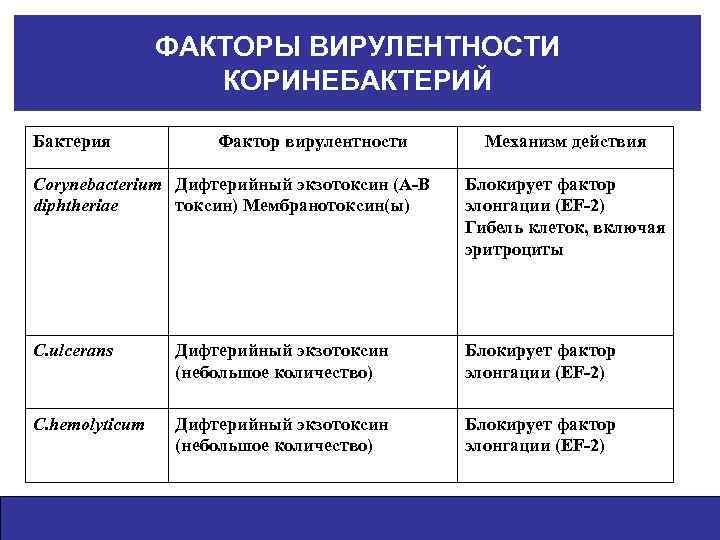 ФАКТОРЫ ВИРУЛЕНТНОСТИ КОРИНЕБАКТЕРИЙ

| Бактерия | Фактор вирулентности | Механизм действия |
|---|---|---|
| Corynebacterium diphtheriae | Дифтерийный экзотоксин (А-В токсин) Мембранотоксин(ы) | Блокирует фактор элонгации (EF-2) Гибель клеток, включая эритроциты |
| C.ulcerans | Дифтерийный экзотоксин (небольшое количество) | Блокирует фактор элонгации (EF-2) |
| C.hemolyticum | Дифтерийный экзотоксин (небольшое количество) | Блокирует фактор элонгации (EF-2) |